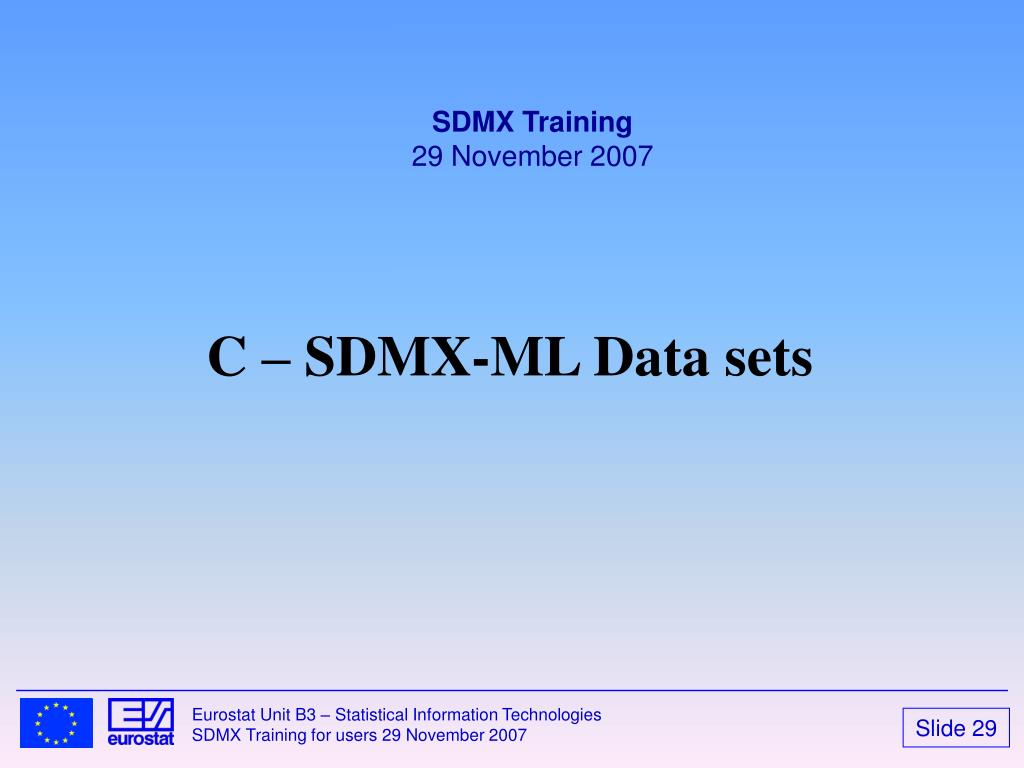 SDMX Training
29 November 2007

C – SDMX-ML Data sets

eurostat

Eurostat Unit B3 – Statistical Information Technologies
SDMX Training for users 29 November 2007

Slide 29